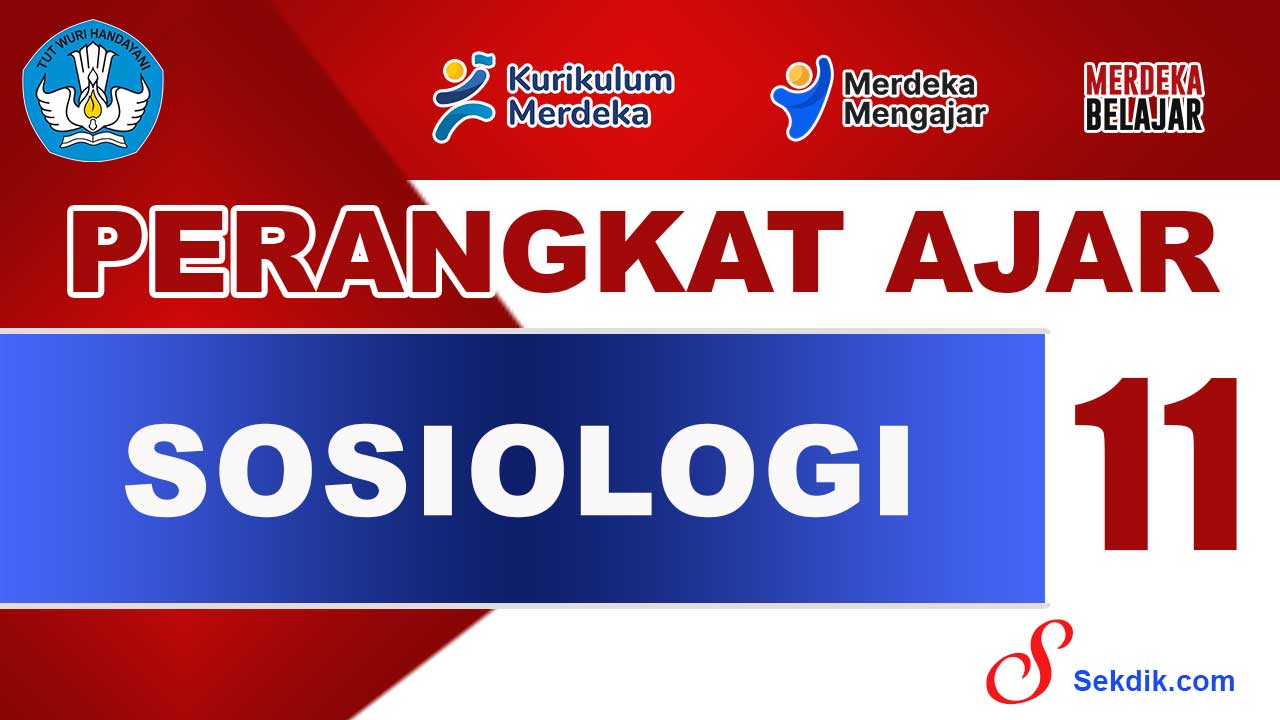 TUT WURI HANDAYANI

Kurikulum Merdeka

Merdeka Mengajar

MERDEKA BELAJAR

PERANGKAT AJAR

SOSIOLOGI

11

S

Sekdik.com